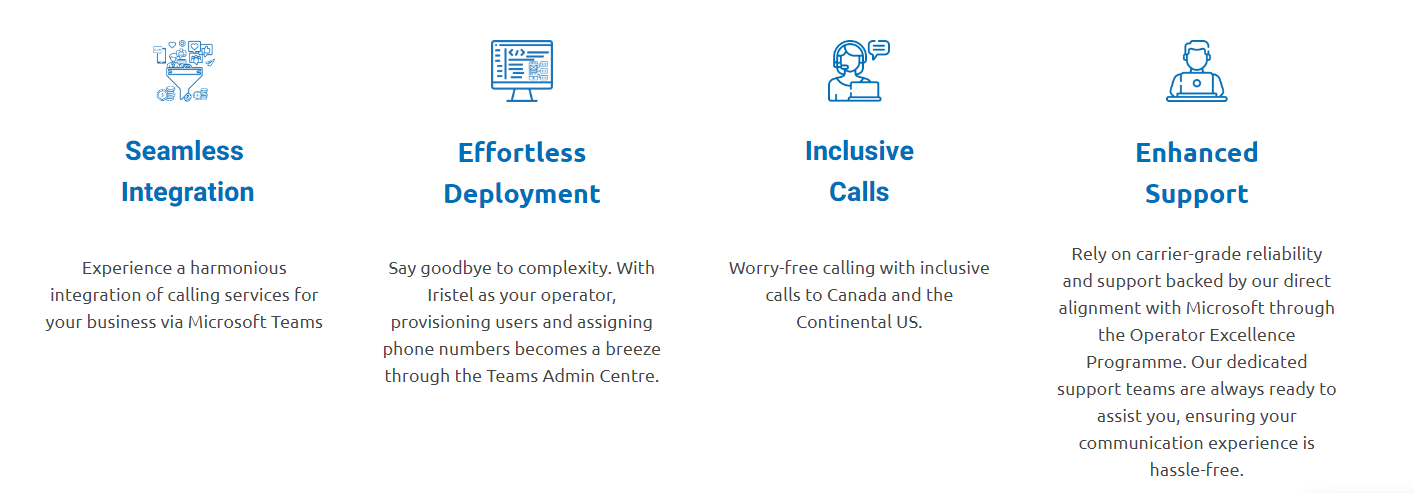 Seamless Integration

Experience a harmonious integration of calling services for your business via Microsoft Teams

Effortless Deployment

Say goodbye to complexity. With Iristel as your operator, provisioning users and assigning phone numbers becomes a breeze through the Teams Admin Centre.

Inclusive Calls

Worry-free calling with inclusive calls to Canada and the Continental US.

Enhanced Support

Rely on carrier-grade reliability and support backed by our direct alignment with Microsoft through the Operator Excellence Programme. Our dedicated support teams are always ready to assist you, ensuring your communication experience is hassle-free.